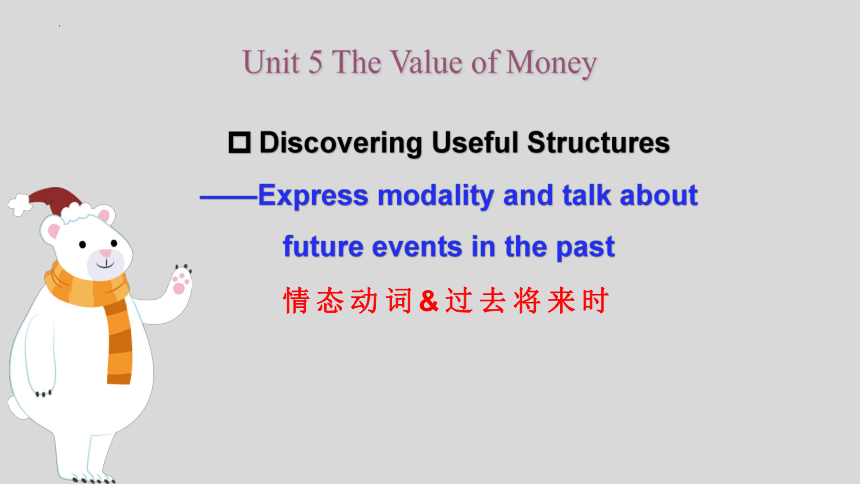 Unit 5 The Value of Money

□ Discovering Useful Structures

——Express modality and talk about future events in the past

情态动词&过去将来时